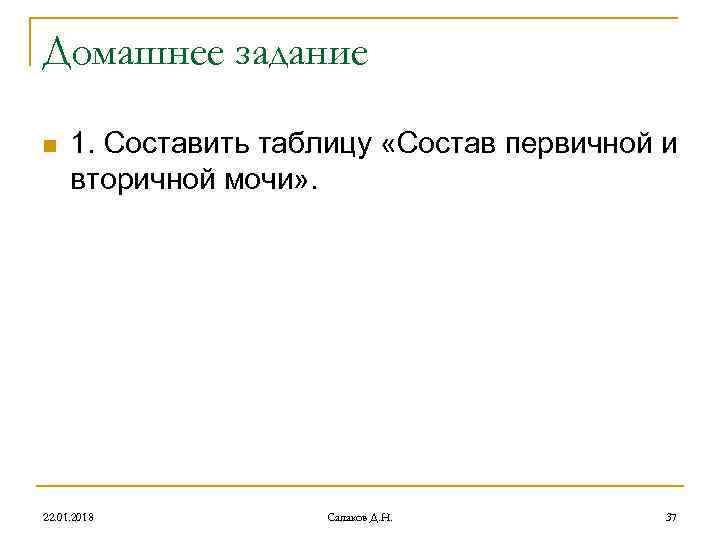 Домашнее задание

1. Составить таблицу «Состав первичной и вторичной мочи».

22.01.2018

Салаков Д.Н.

37